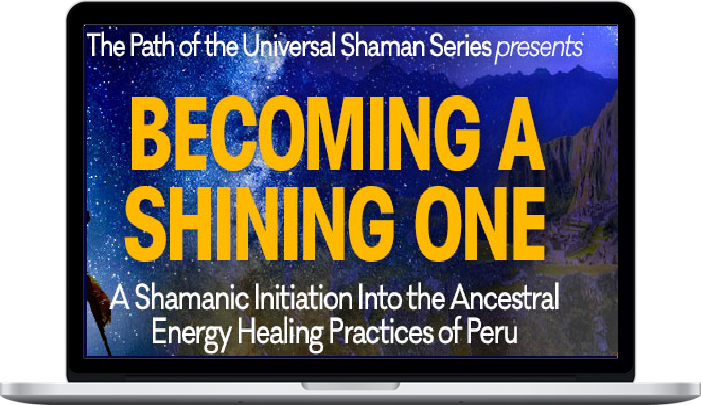 The Path of the Universal Shaman Series presents

BECOMING A SHINING ONE

A Shamanic Initiation Into the Ancestral Energy Healing Practices of Peru